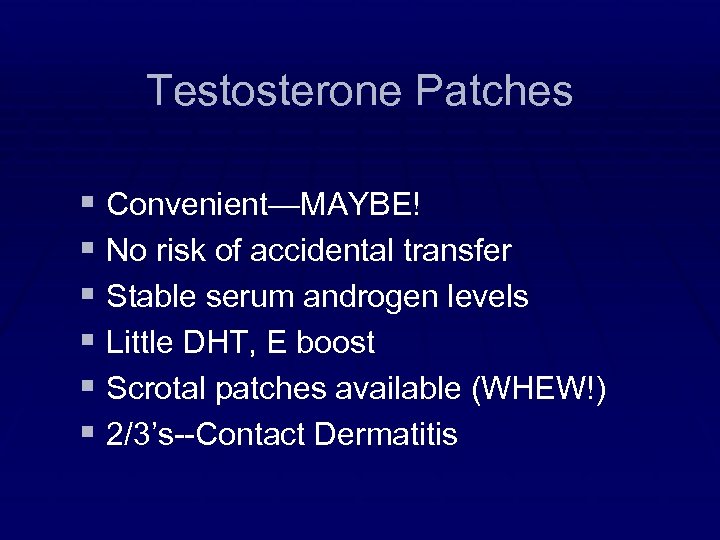 Testosterone Patches

- Convenient—MAYBE!
- No risk of accidental transfer
- Stable serum androgen levels
- Little DHT, E boost
- Scrotal patches available (WHEW!)
- 2/3’s--Contact Dermatitis